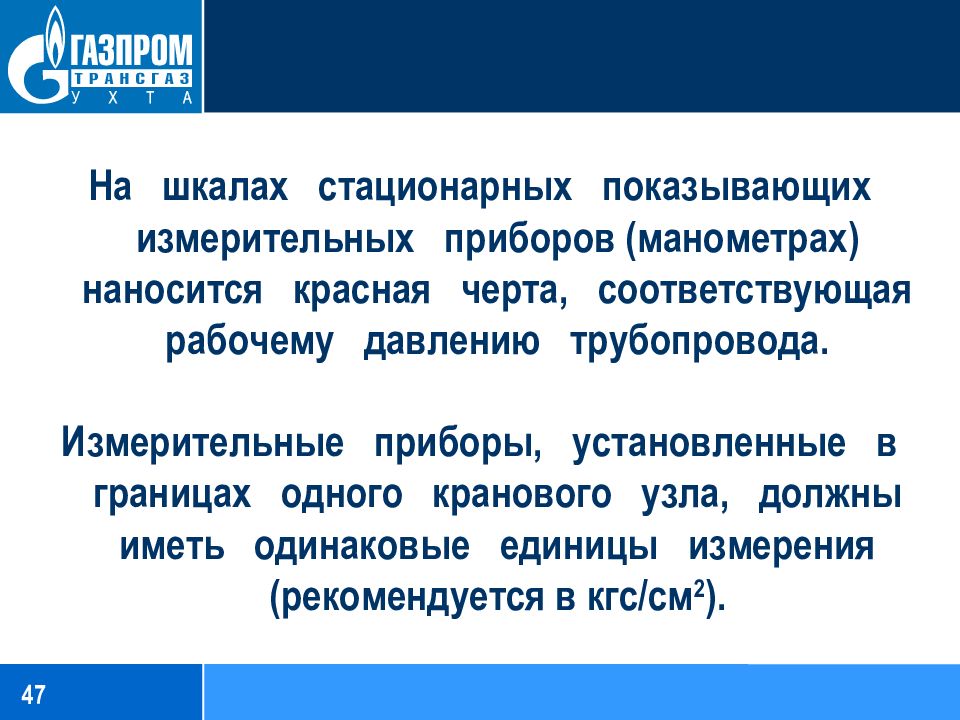 ГАЗПРОМ
ТРАНСГАЗ
УХТА

На шкалах стационарных показывающих измерительных приборов (манометрах) наносится красная черта, соответствующая рабочему давлению трубопровода.

Измерительные приборы, установленные в границах одного кранового узла, должны иметь одинаковые единицы измерения (рекомендуется в кгс/см$^2$).

47